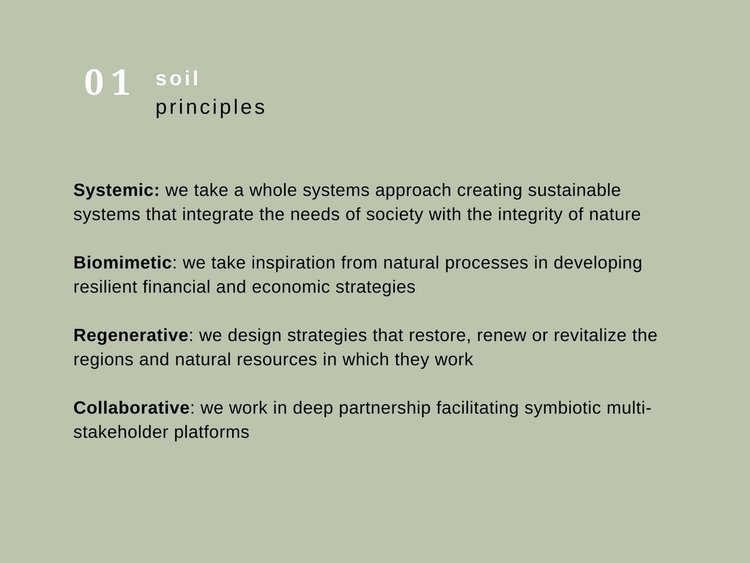 01 soil
principles

Systemic: we take a whole systems approach creating sustainable systems that integrate the needs of society with the integrity of nature

Biomimetic: we take inspiration from natural processes in developing resilient financial and economic strategies

Regenerative: we design strategies that restore, renew or revitalize the regions and natural resources in which they work

Collaborative: we work in deep partnership facilitating symbiotic multi-stakeholder platforms